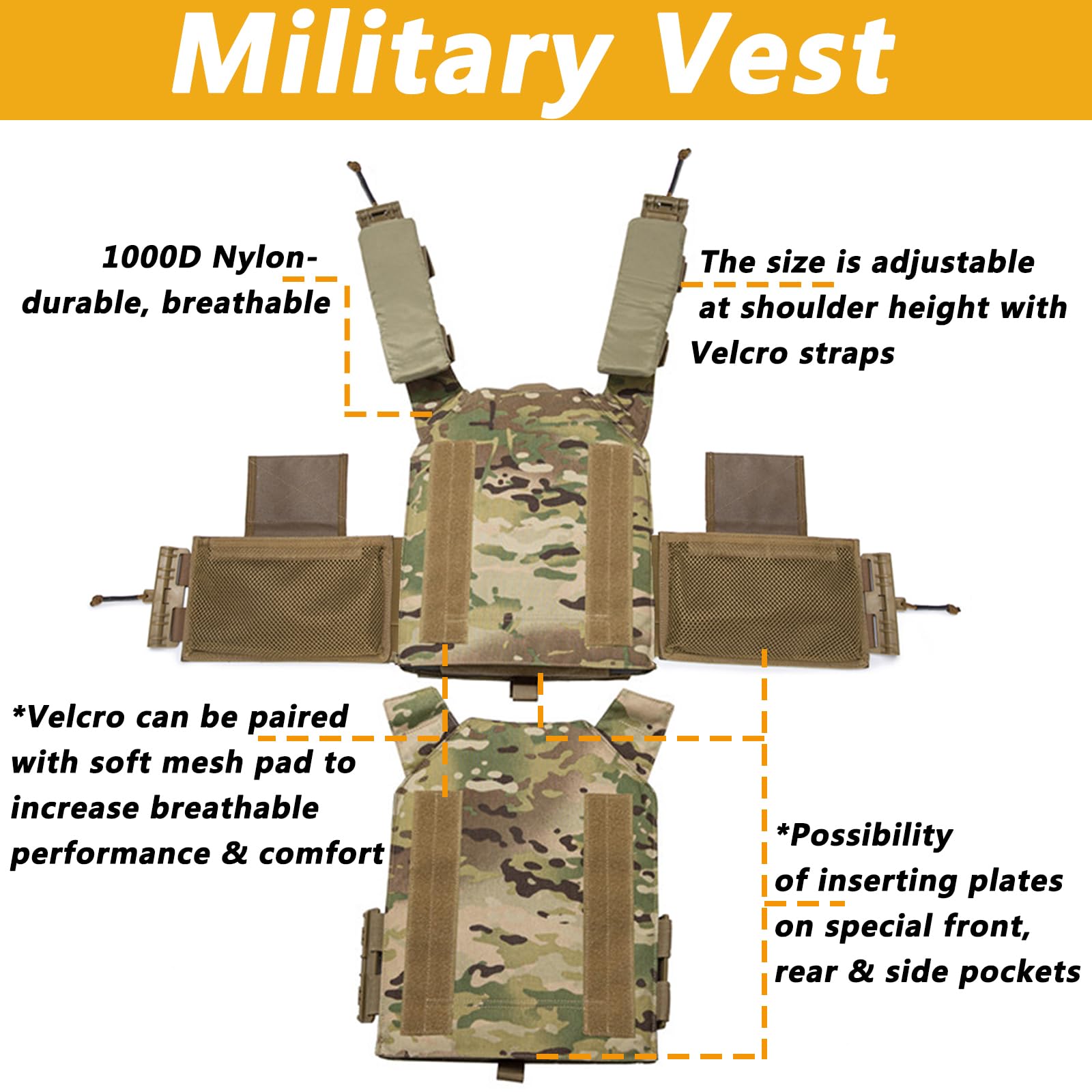 Military Vest

1000D Nylon-
durable, breathable

The size is adjustable at shoulder height with Velcro straps

*Velcro can be paired with soft mesh pad to increase breathable performance & comfort

*Possibility of inserting plates on special front, rear & side pockets